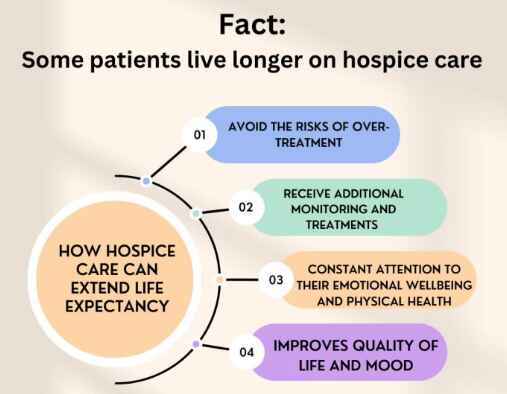 Fact:
Some patients live longer on hospice care

HOW HOSPICE CARE CAN EXTEND LIFE EXPECTANCY

01
AVOID THE RISKS OF OVER-TREATMENT

02
RECEIVE ADDITIONAL MONITORING AND TREATMENTS

03
CONSTANT ATTENTION TO THEIR EMOTIONAL WELLBEING AND PHYSICAL HEALTH

04
IMPROVES QUALITY OF LIFE AND MOOD